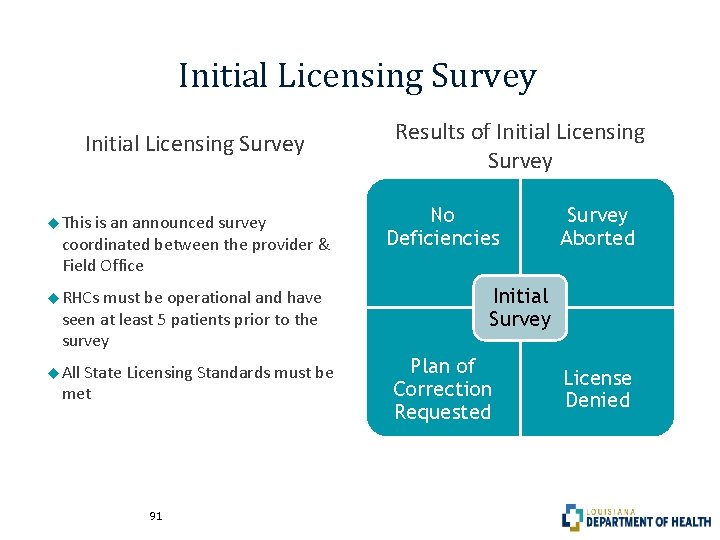 Initial Licensing Survey

Initial Licensing Survey

◆ This is an announced survey coordinated between the provider & Field Office

◆ RHCs must be operational and have seen at least 5 patients prior to the survey

◆ All State Licensing Standards must be met

Results of Initial Licensing Survey

No Deficiencies

Survey Aborted

Initial Survey

Plan of Correction Requested

License Denied

91

LOUISIANA DEPARTMENT OF HEALTH